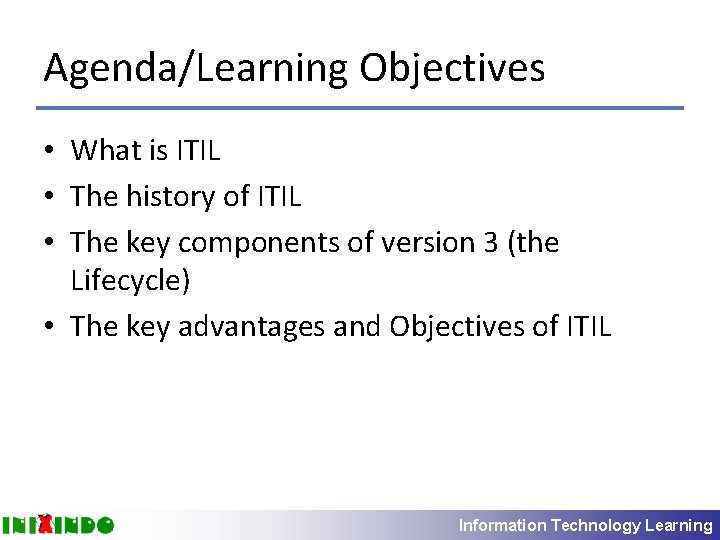 Agenda/Learning Objectives

• What is ITIL
• The history of ITIL
• The key components of version 3 (the Lifecycle)
• The key advantages and Objectives of ITIL

INIXINDO

Information Technology Learning